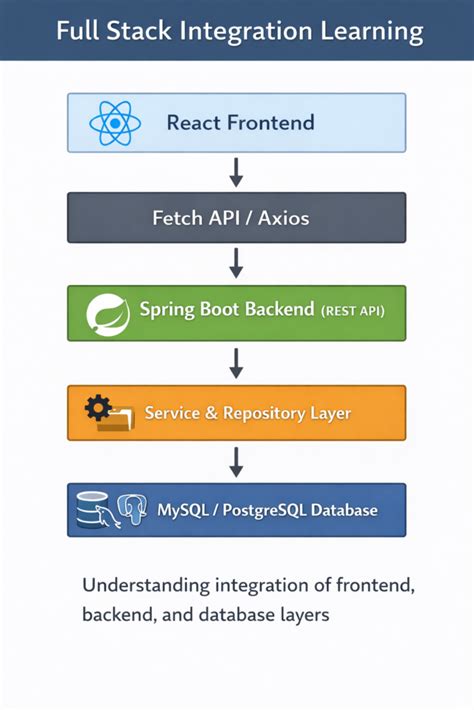 Full Stack Integration Learning

React Frontend

Fetch API / Axios

Spring Boot Backend (REST API)

Service & Repository Layer

MySQL / PostgreSQL Database

Understanding integration of frontend, backend, and database layers